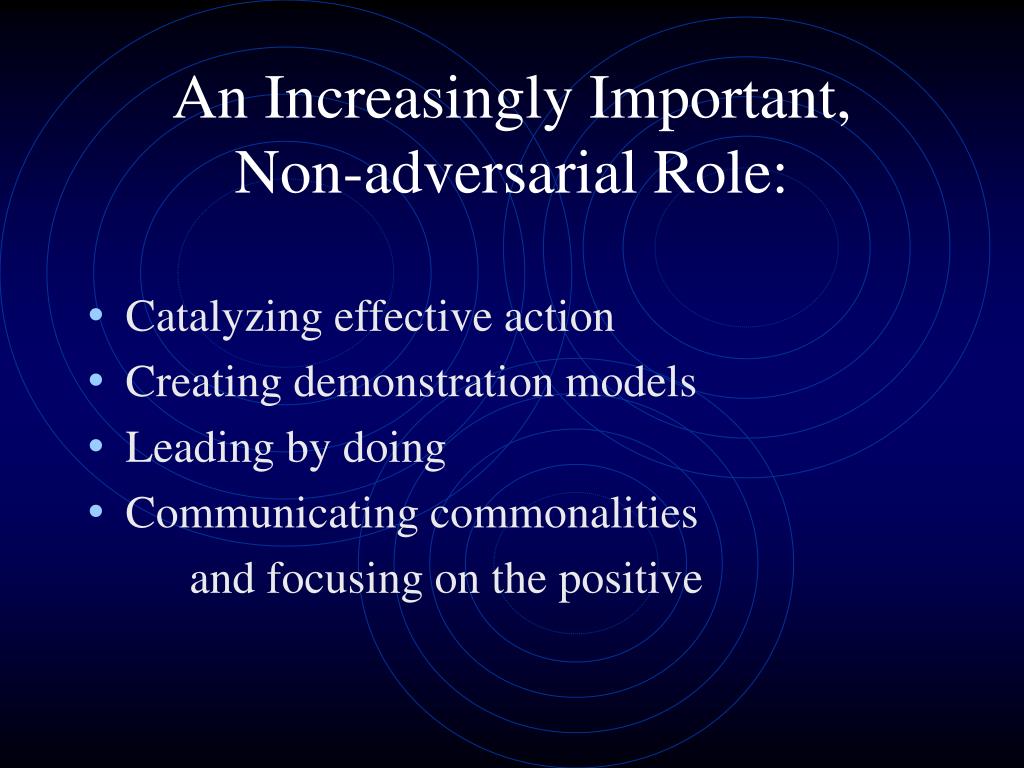 An Increasingly Important, Non-adversarial Role:

• Catalyzing effective action
• Creating demonstration models
• Leading by doing
• Communicating commonalities and focusing on the positive